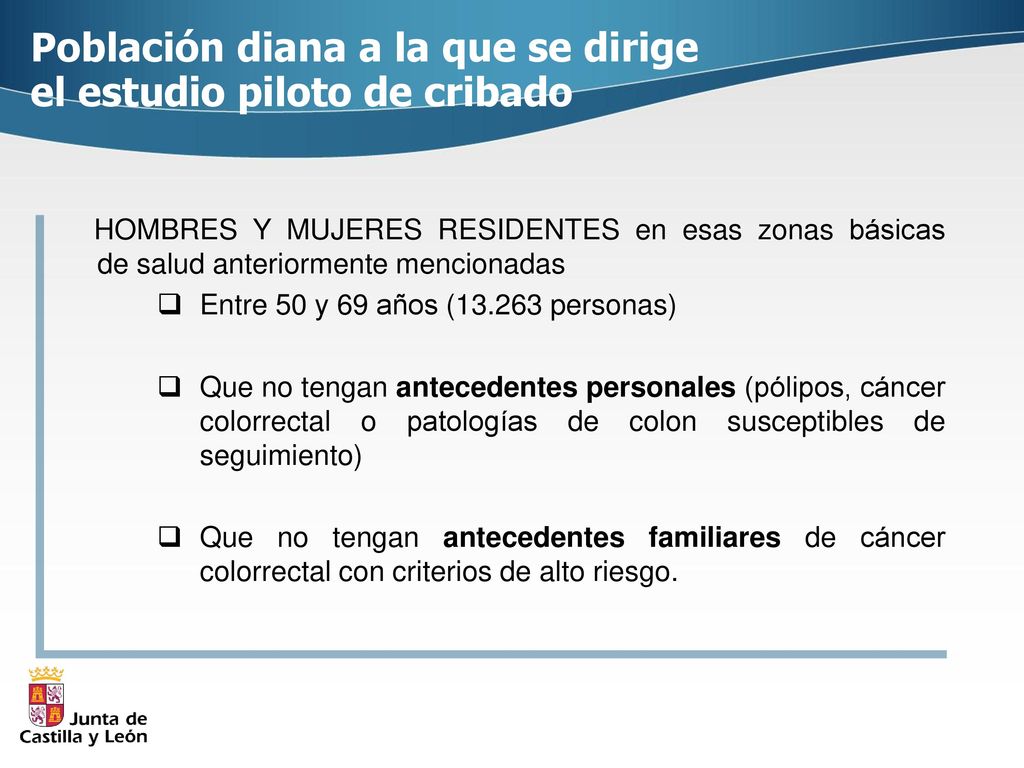 Población diana a la que se dirige el estudio piloto de cribado

HOMBRES Y MUJERES RESIDENTES en esas zonas básicas de salud anteriormente mencionadas

❑ Entre 50 y 69 años (13.263 personas)

❑ Que no tengan antecedentes personales (pólipos, cáncer colorrectal o patologías de colon susceptibles de seguimiento)

❑ Que no tengan antecedentes familiares de cáncer colorrectal con criterios de alto riesgo.

Junta de Castilla y León